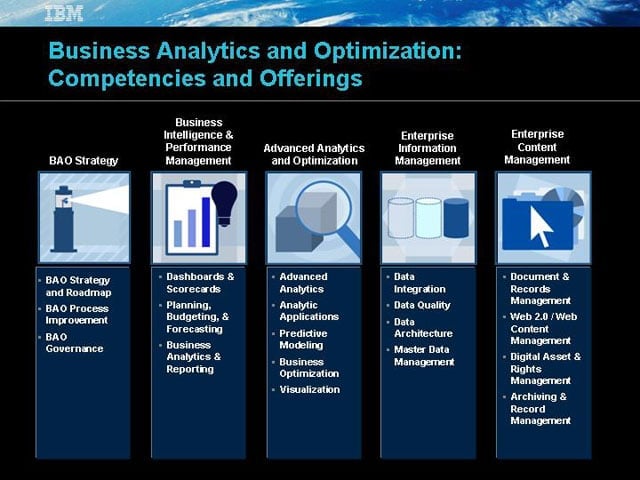 IBM

Business Analytics and Optimization: Competencies and Offerings

BAO Strategy

- BAO Strategy and Roadmap
- BAO Process Improvement
- BAO Governance

Business Intelligence & Performance Management

- Dashboards & Scorecards
- Planning, Budgeting, & Forecasting
- Business Analytics & Reporting

Advanced Analytics and Optimization

- Advanced Analytics
- Analytic Applications
- Predictive Modeling
- Business Optimization
- Visualization

Enterprise Information Management

- Data Integration
- Data Quality
- Data Architecture
- Master Data Management

Enterprise Content Management

- Document & Records Management
- Web 2.0 / Web Content Management
- Digital Asset & Rights Management
- Archiving & Record Management